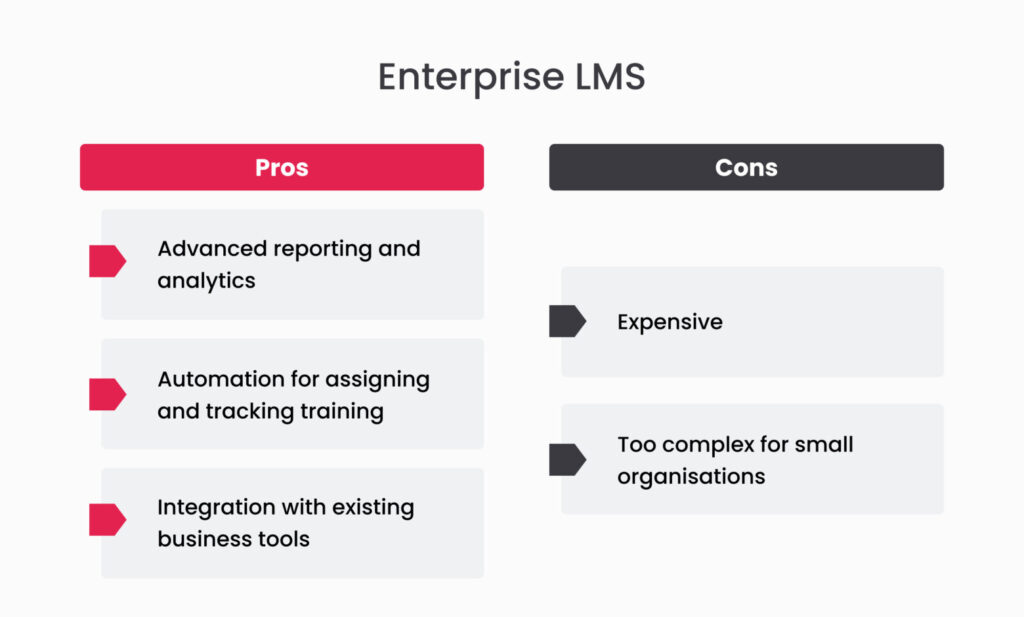 Enterprise LMS

Pros

Advanced reporting and analytics

Automation for assigning and tracking training

Integration with existing business tools

Cons

Expensive

Too complex for small organisations